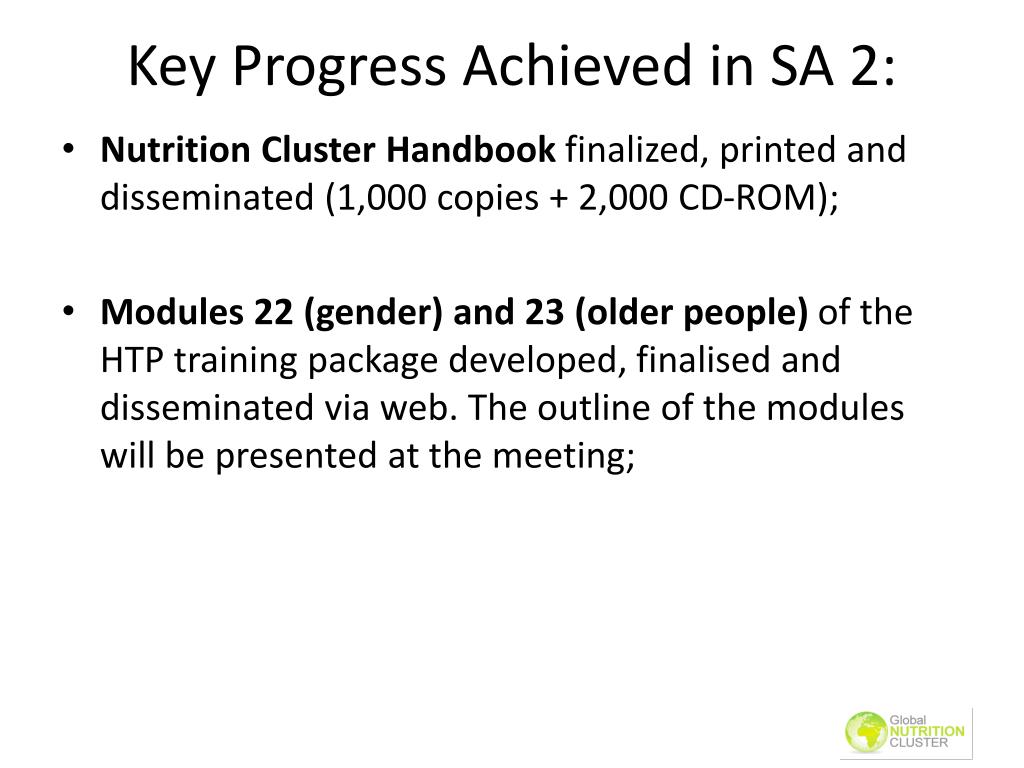 Key Progress Achieved in SA 2:

• Nutrition Cluster Handbook finalized, printed and disseminated (1,000 copies + 2,000 CD-ROM);

• Modules 22 (gender) and 23 (older people) of the HTP training package developed, finalised and disseminated via web. The outline of the modules will be presented at the meeting;

Global NUTRITION CLUSTER